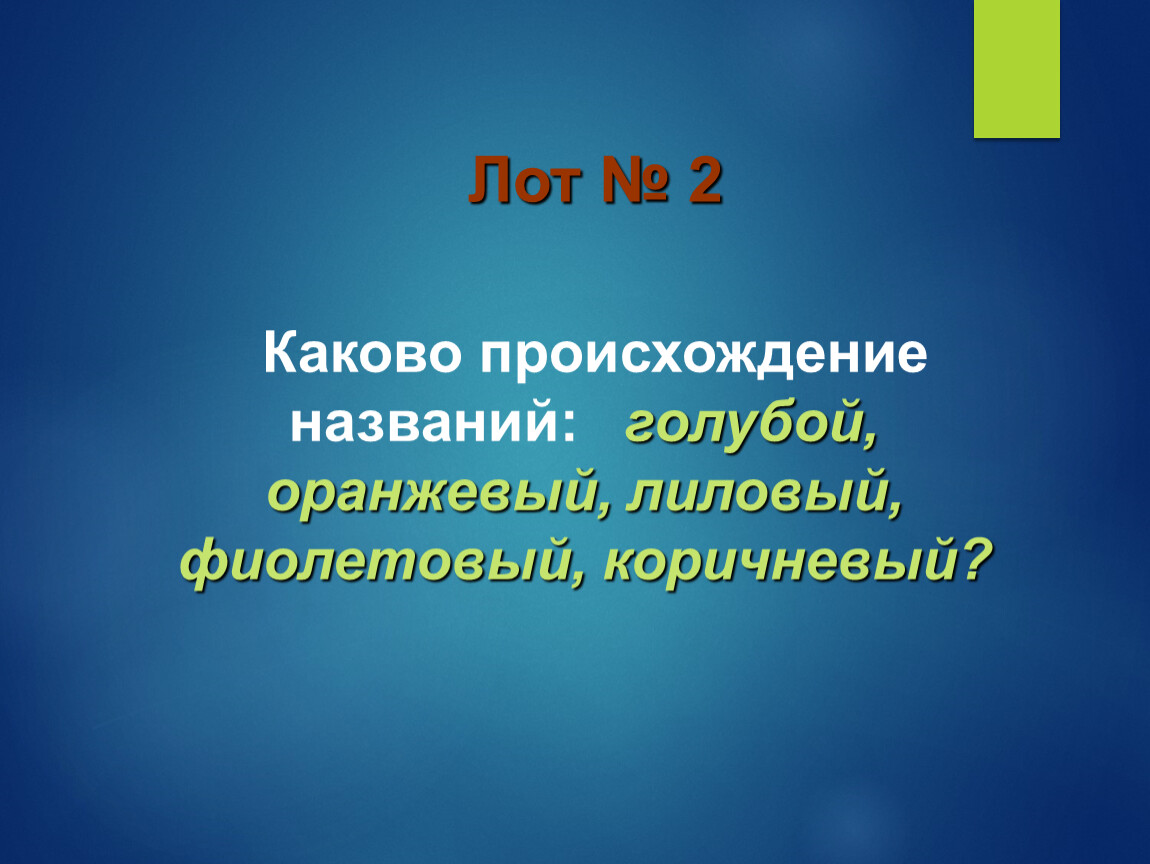 Лот № 2

Каково происхождение названий: голубой, оранжевый, лиловый, фиолетовый, коричневый?